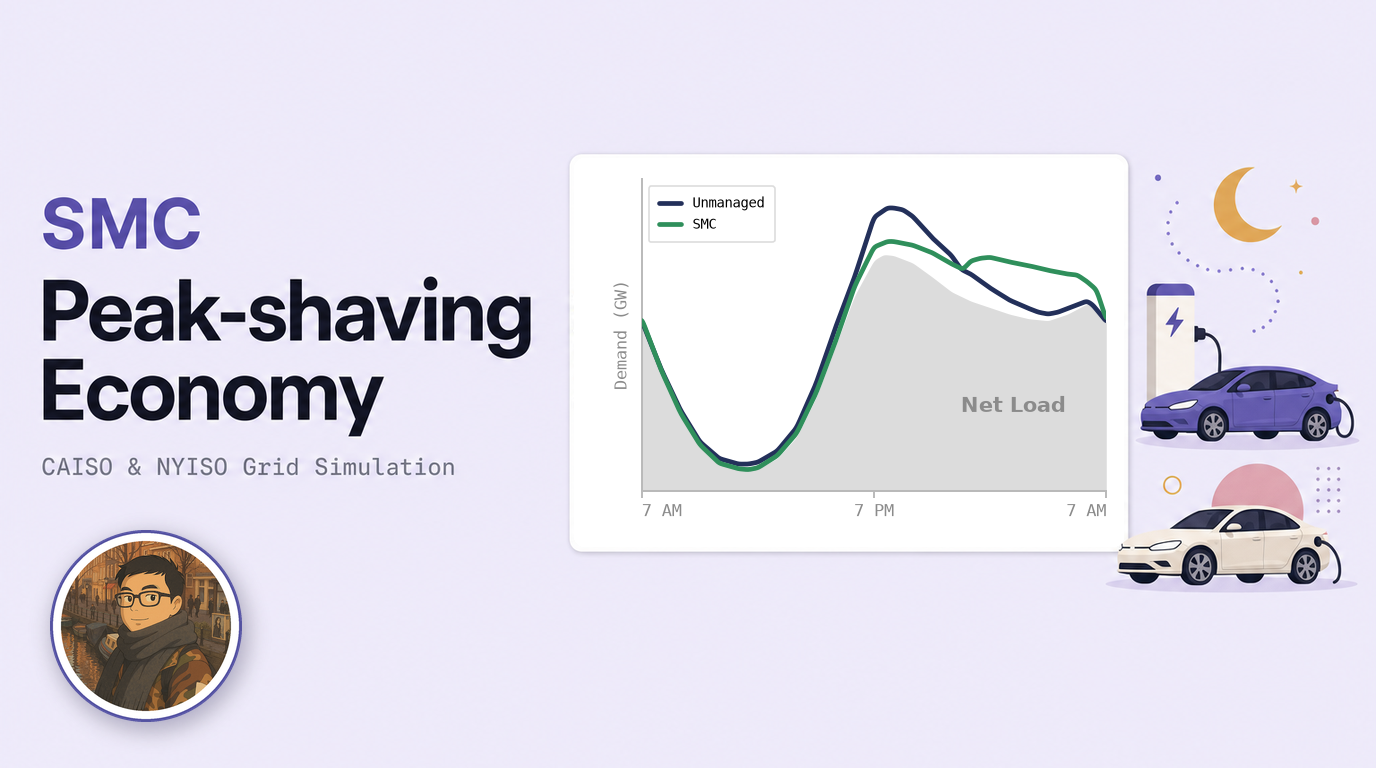 SMC
Peak-shaving Economy
CAISO & NYISO Grid Simulation

Unmanaged
SMC
Demand (GW)
Net Load
7 AM
7 PM
7 AM